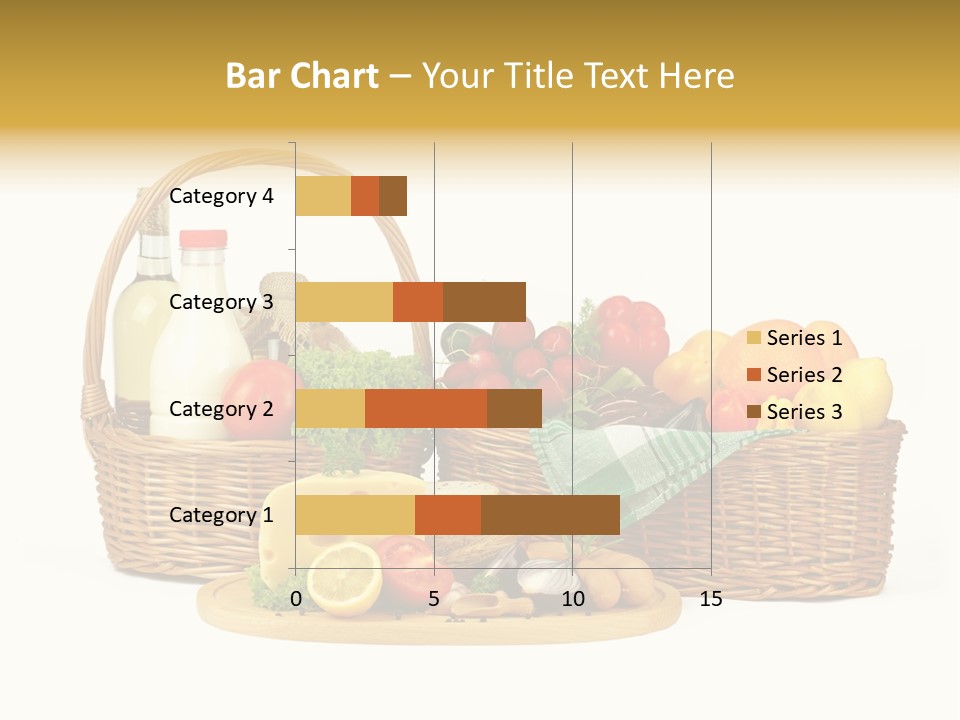 Bar Chart – Your Title Text Here

Category 4
Category 3
Category 2
Category 1

0
5
10
15

Series 1
Series 2
Series 3